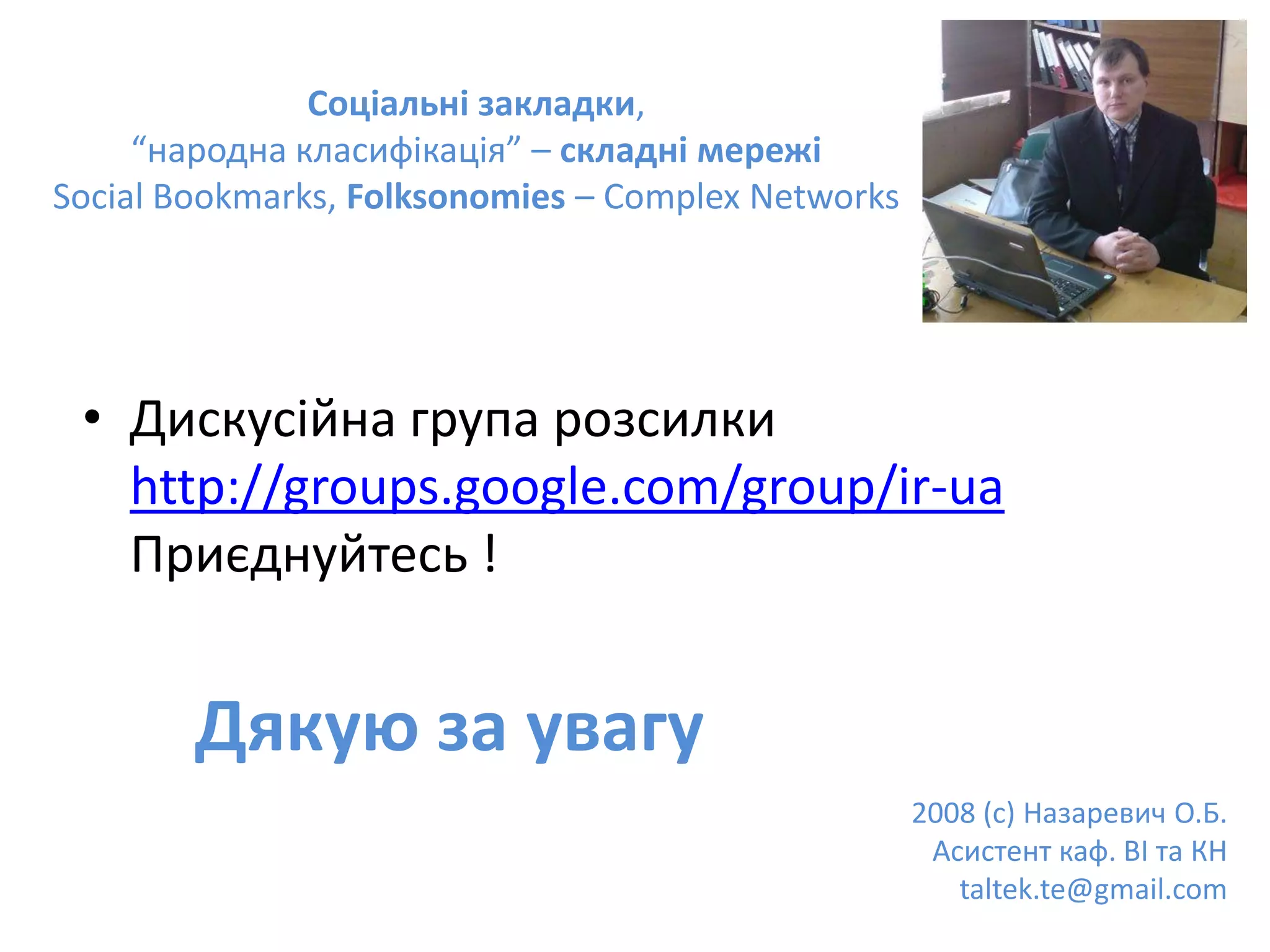 Соціальні закладки,
“народна класифікація” – складні мережі
Social Bookmarks, Folksonomies – Complex Networks

• Дискусійна група розсилки http://groups.google.com/group/ir-ua Приєднуйтесь !

Дякую за увагу

2008 (с) Назаревич О.Б.
Асистент каф. ВІ та КН
taltek.te@gmail.com